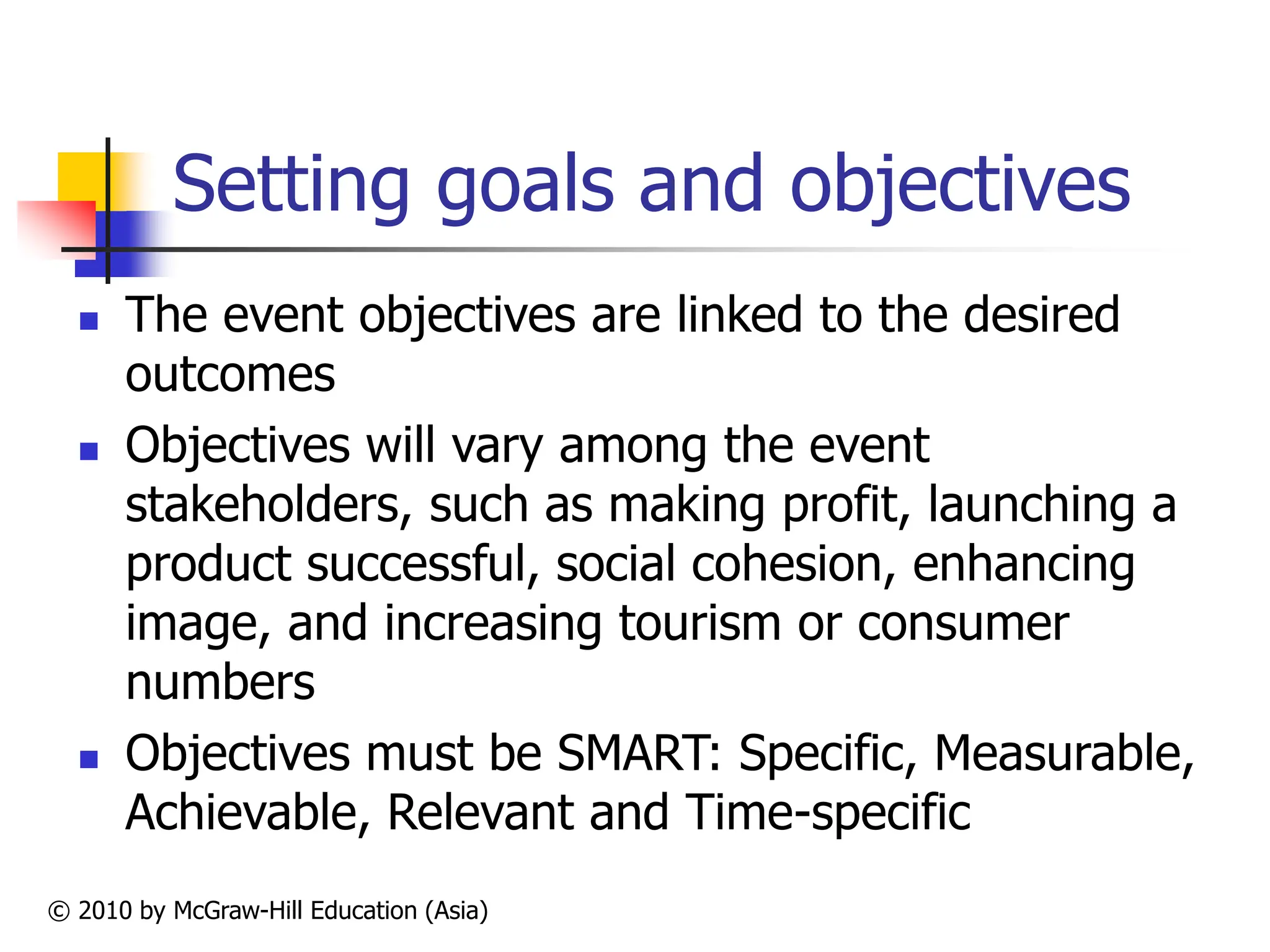 Setting goals and objectives

- The event objectives are linked to the desired outcomes
- Objectives will vary among the event stakeholders, such as making profit, launching a product successful, social cohesion, enhancing image, and increasing tourism or consumer numbers
- Objectives must be SMART: Specific, Measurable, Achievable, Relevant and Time-specific

© 2010 by McGraw-Hill Education (Asia)